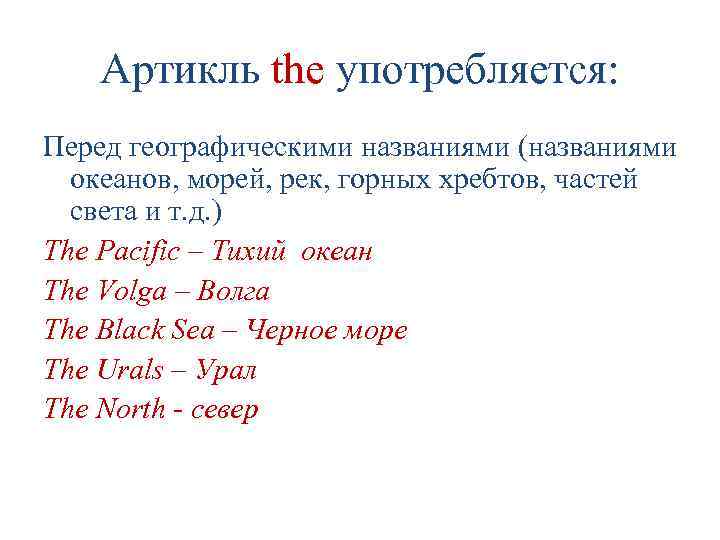 Артикль the употребляется:

Перед географическими названиями (названиями океанов, морей, рек, горных хребтов, частей света и т.д.)

The Pacific – Тихий океан

The Volga – Волга

The Black Sea – Черное море

The Urals – Урал

The North - север